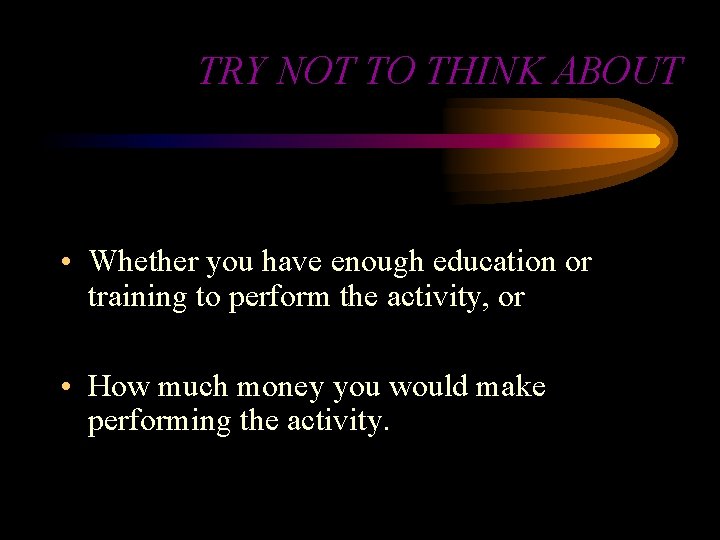 TRY NOT TO THINK ABOUT

• Whether you have enough education or training to perform the activity, or

• How much money you would make performing the activity.